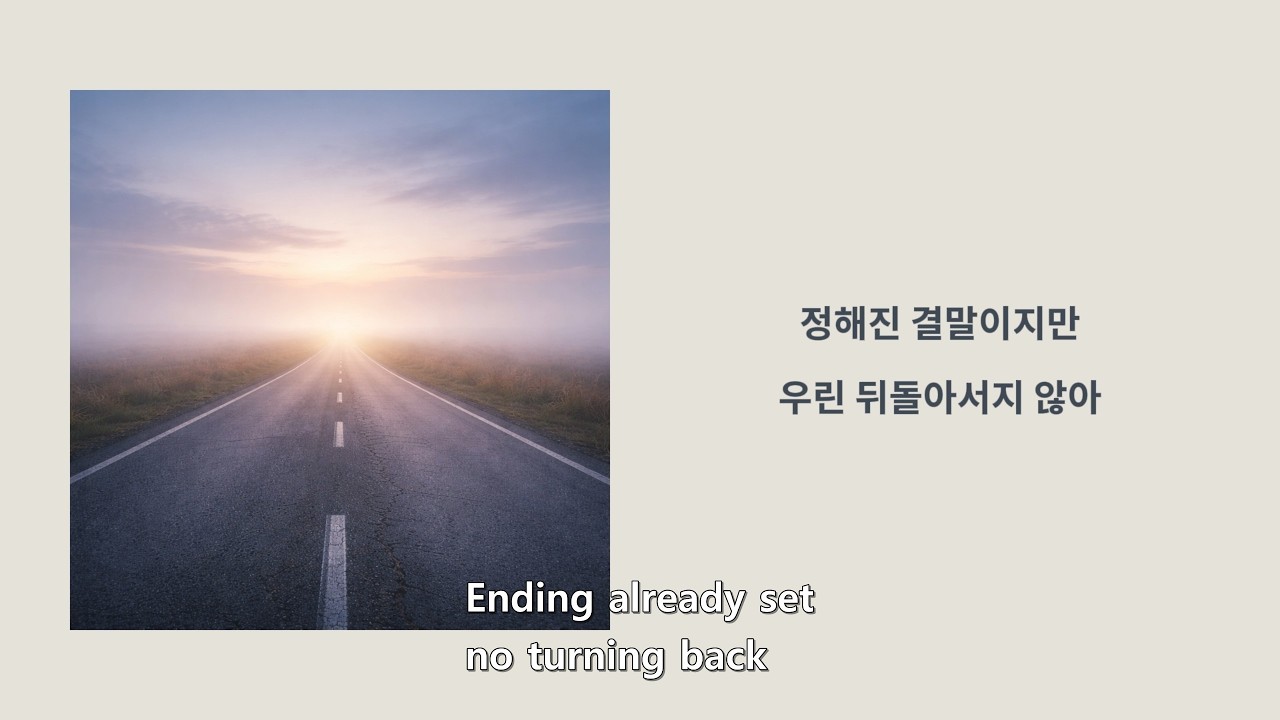 정해진 결말이지만

우린 뒤돌아서지 않아

Ending already set
no turning back